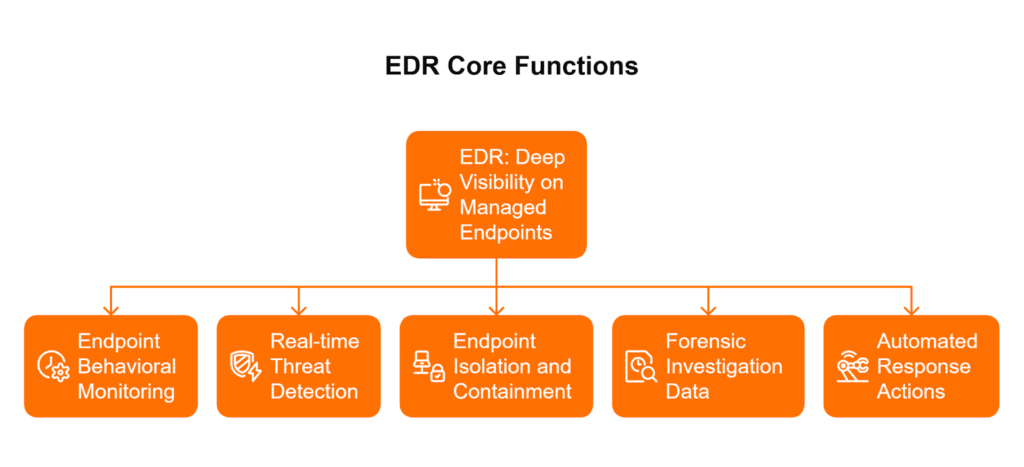 EDR Core Functions

EDR: Deep Visibility on Managed Endpoints

Endpoint Behavioral Monitoring

Real-time Threat Detection

Endpoint Isolation and Containment

Forensic Investigation Data

Automated Response Actions